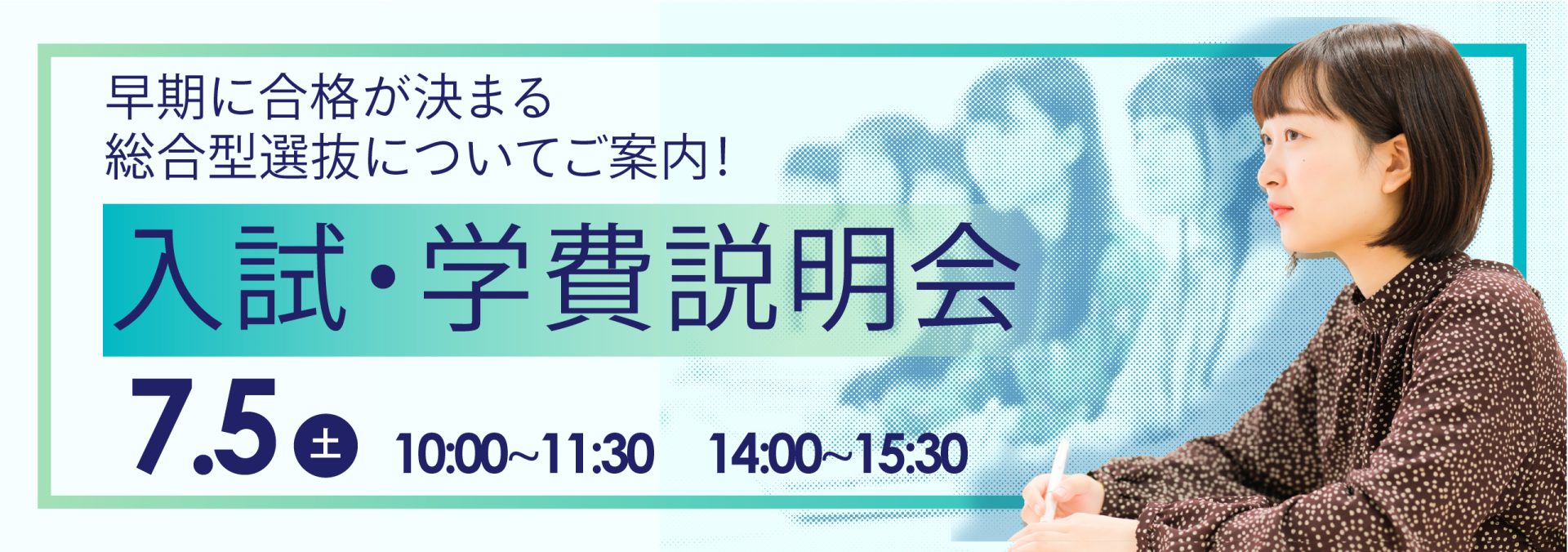 早期に合格が決まる
総合型選抜についてご案内！

入試・学費説明会

7.5 土 10:00~11:30 14:00~15:30